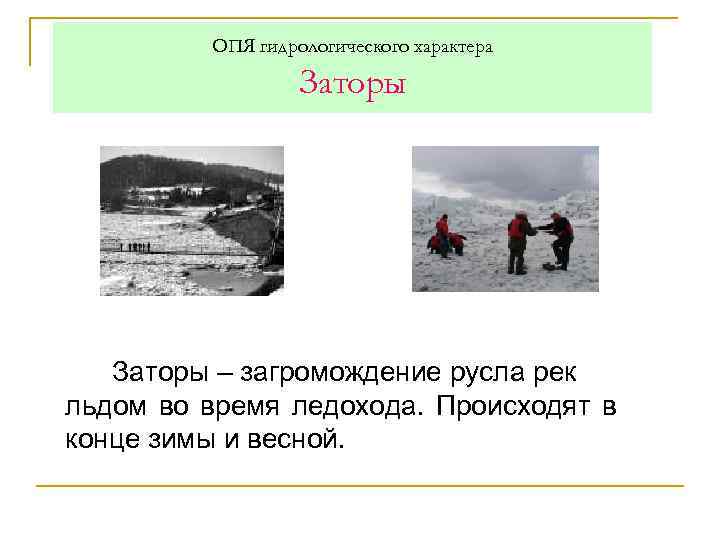 ОПЯ гидрологического характера
Заторы

Заторы – загромождение русла рек льдом во время ледохода. Происходят в конце зимы и весной.